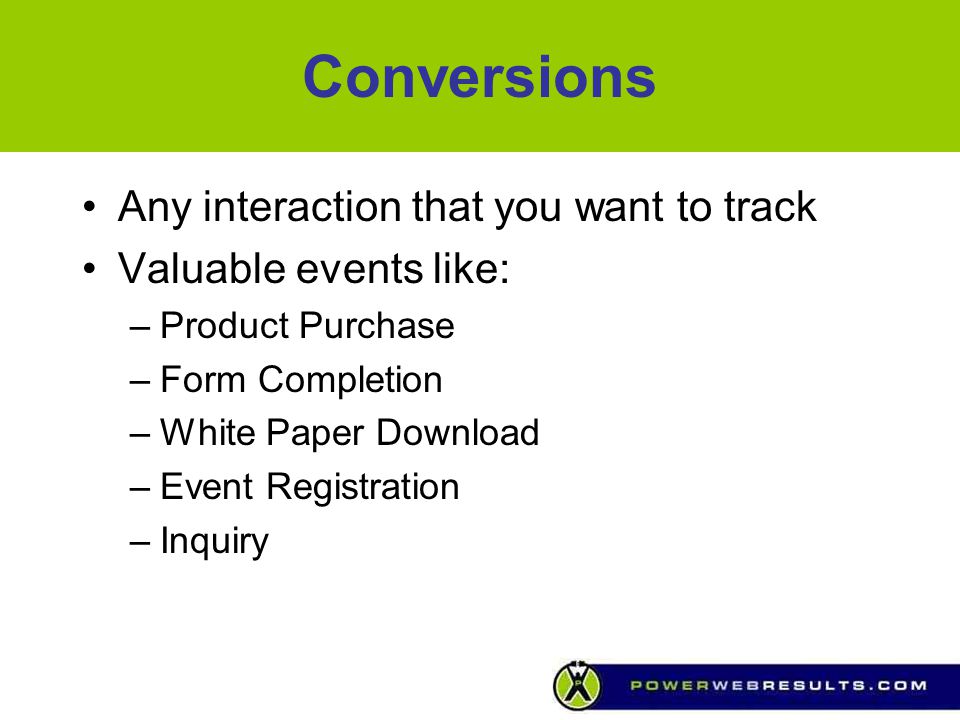 Conversions

• Any interaction that you want to track
• Valuable events like:
– Product Purchase
– Form Completion
– White Paper Download
– Event Registration
– Inquiry

POWERWEBRESULTS.COM